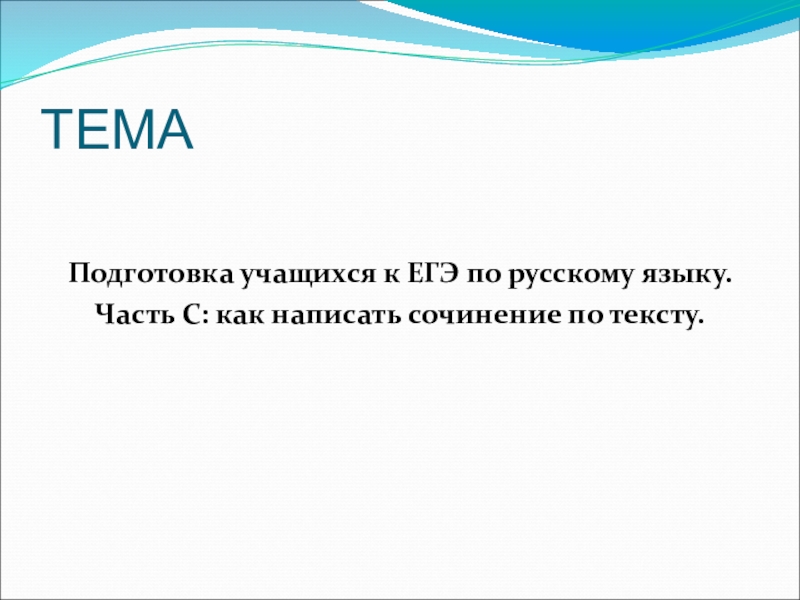 ТЕМА

Подготовка учащихся к ЕГЭ по русскому языку.
Часть С: как написать сочинение по тексту.